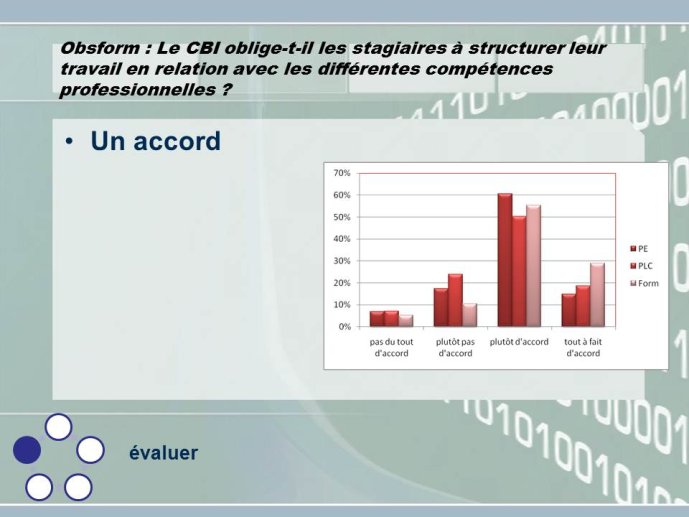 Obsform : Le CBI oblige-t-il les stagiaires à structurer leur travail en relation avec les différentes compétences professionnelles ?

• Un accord

70%
60%
50%
40%
30%
20%
10%
0%

pas du tout d'accord
plutôt pas d'accord
plutôt d'accord
tout à fait d'accord

PE
PLC
Form

évaluer